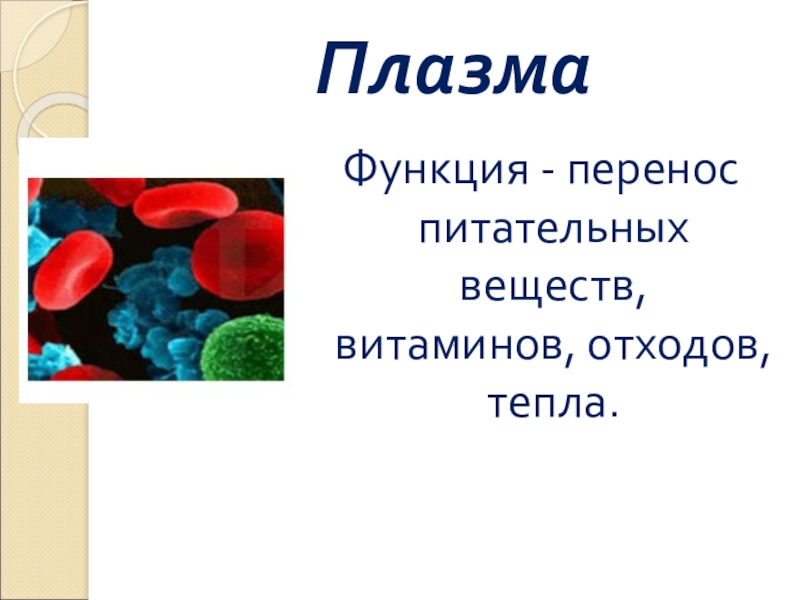 Плазма

Функция - перенос питательных веществ, витаминов, отходов, тепла.